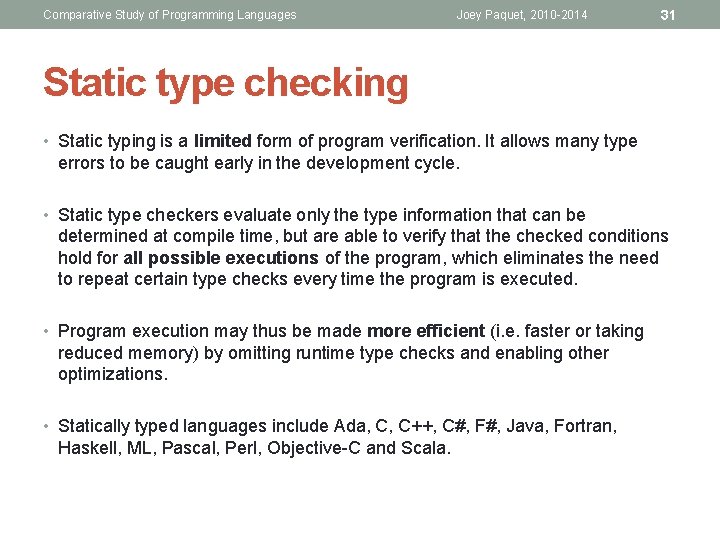 Comparative Study of Programming Languages Joey Paquet, 2010-2014 31

Static type checking

• Static typing is a limited form of program verification. It allows many type errors to be caught early in the development cycle.

• Static type checkers evaluate only the type information that can be determined at compile time, but are able to verify that the checked conditions hold for all possible executions of the program, which eliminates the need to repeat certain type checks every time the program is executed.

• Program execution may thus be made more efficient (i.e. faster or taking reduced memory) by omitting runtime type checks and enabling other optimizations.

• Statically typed languages include Ada, C, C++, C#, F#, Java, Fortran, Haskell, ML, Pascal, Perl, Objective-C and Scala.